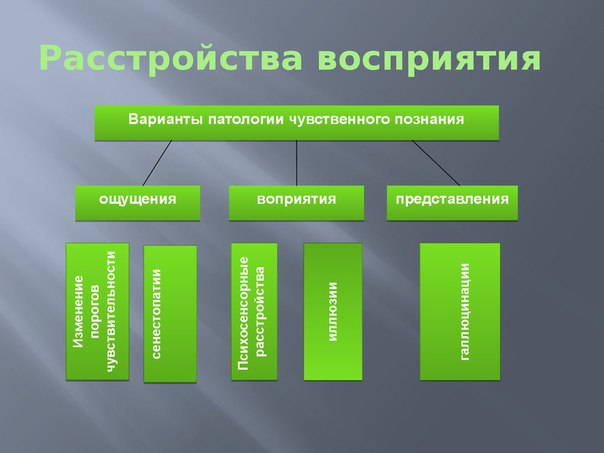 Расстройства восприятия

Варианты патологии чувственного познания

ощущения

воприятия

представления

Изменение порогов чувствительности

сенестопатии

Психосенсорные расстройства

иллюзии

галлюцинации